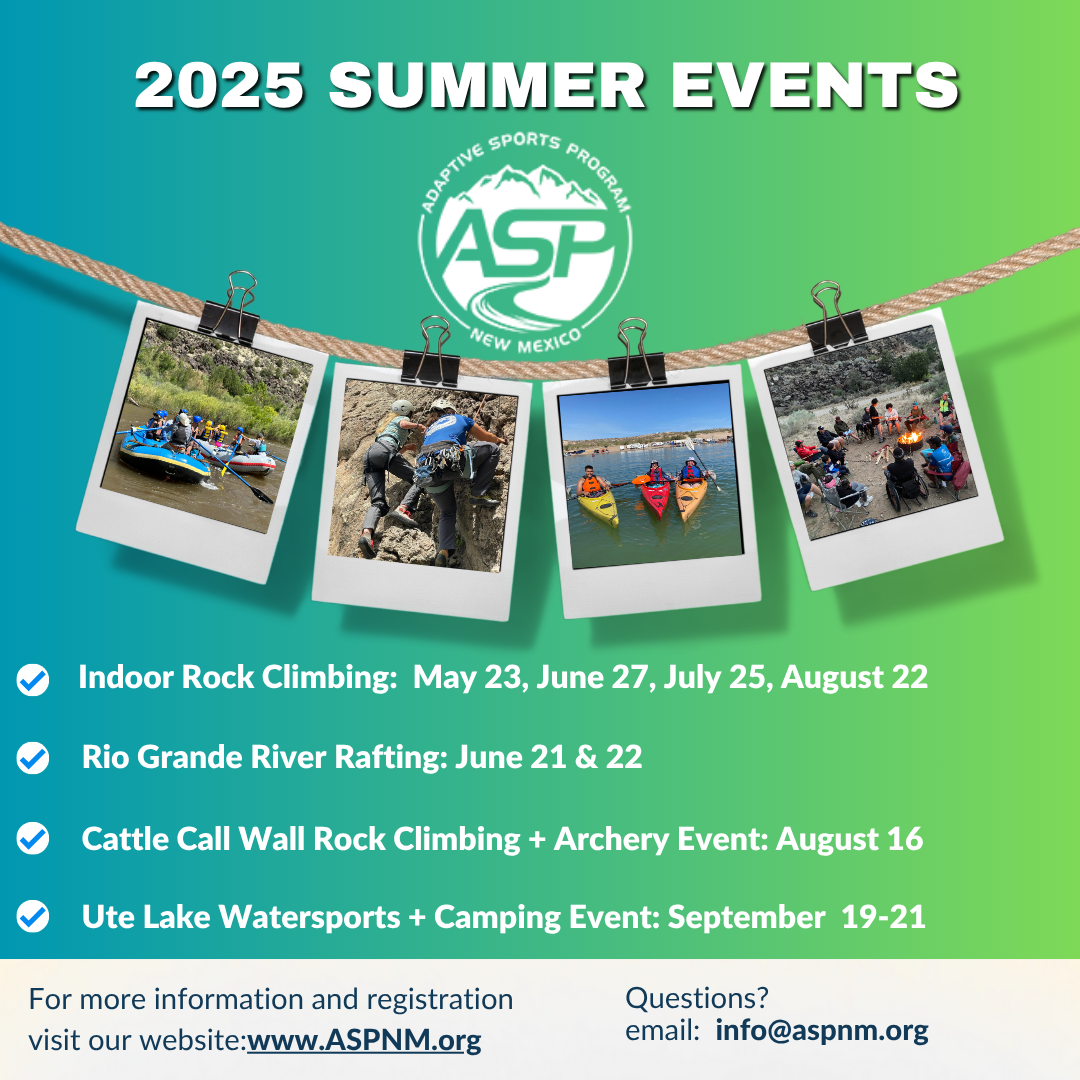 2025 SUMMER EVENTS

ADAPTIVE SPORTS PROGRAM
ASP
NEW MEXICO

Indoor Rock Climbing: May 23, June 27, July 25, August 22

Rio Grande River Rafting: June 21 & 22

Cattle Call Wall Rock Climbing + Archery Event: August 16

Ute Lake Watersports + Camping Event: September 19-21

For more information and registration visit our website:www.ASPNM.org

Questions?
email: info@aspnm.org